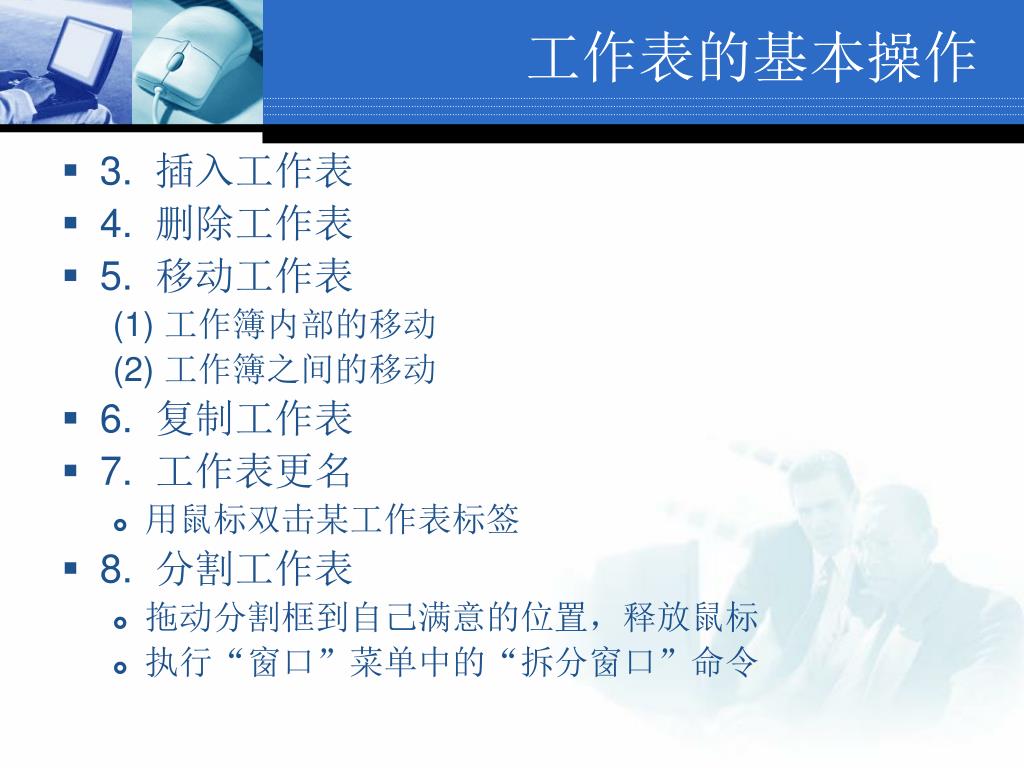 工作表的基本操作

3. 插入工作表
4. 删除工作表
5. 移动工作表
(1) 工作簿内部的移动
(2) 工作簿之间的移动
6. 复制工作表
7. 工作表更名
用鼠标双击某工作表标签
8. 分割工作表
拖动分割框到自己满意的位置，释放鼠标
执行“窗口”菜单中的“拆分窗口”命令